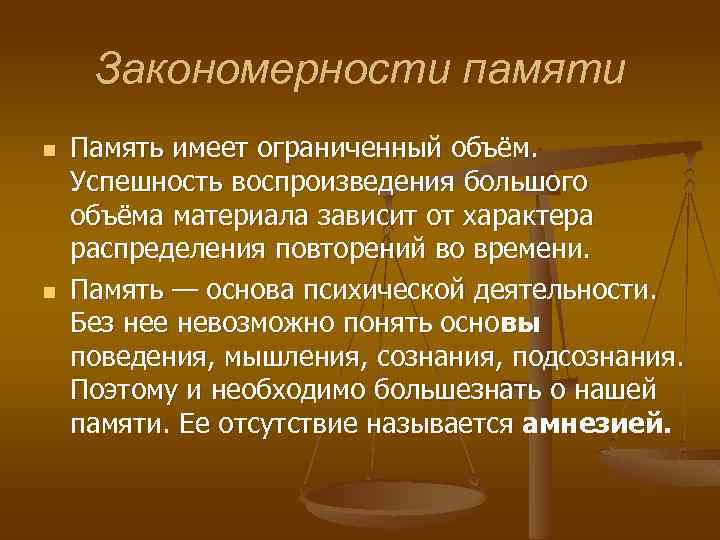 Закономерности памяти

Память имеет ограниченный объём. Успешность воспроизведения большого объёма материала зависит от характера распределения повторений во времени.

Память — основа психической деятельности. Без нее невозможно понять основы поведения, мышления, сознания, подсознания. Поэтому и необходимо большезнать о нашей памяти. Ее отсутствие называется амнезией.